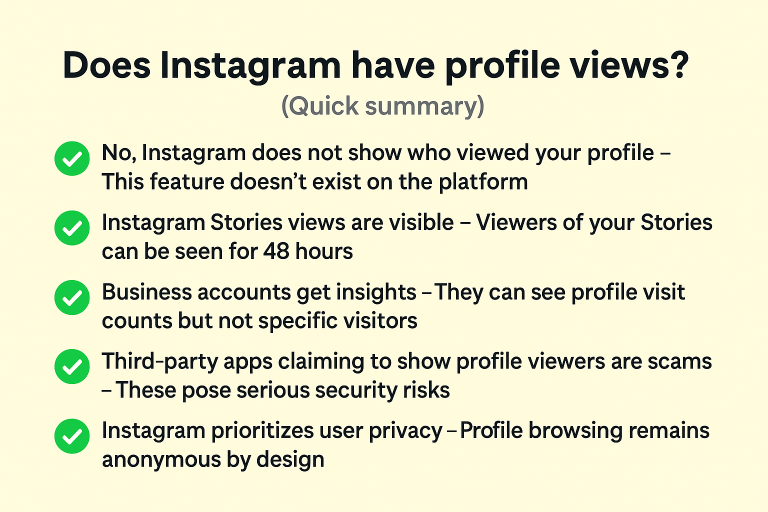 Does Instagram have profile views?
(Quick summary)

No, Instagram does not show who viewed your profile – This feature doesn't exist on the platform

Instagram Stories views are visible – Viewers of your Stories can be seen for 48 hours

Business accounts get insights – They can see profile visit counts but not specific visitors

Third-party apps claiming to show profile viewers are scams – These pose serious security risks

Instagram prioritizes user privacy – Profile browsing remains anonymous by design